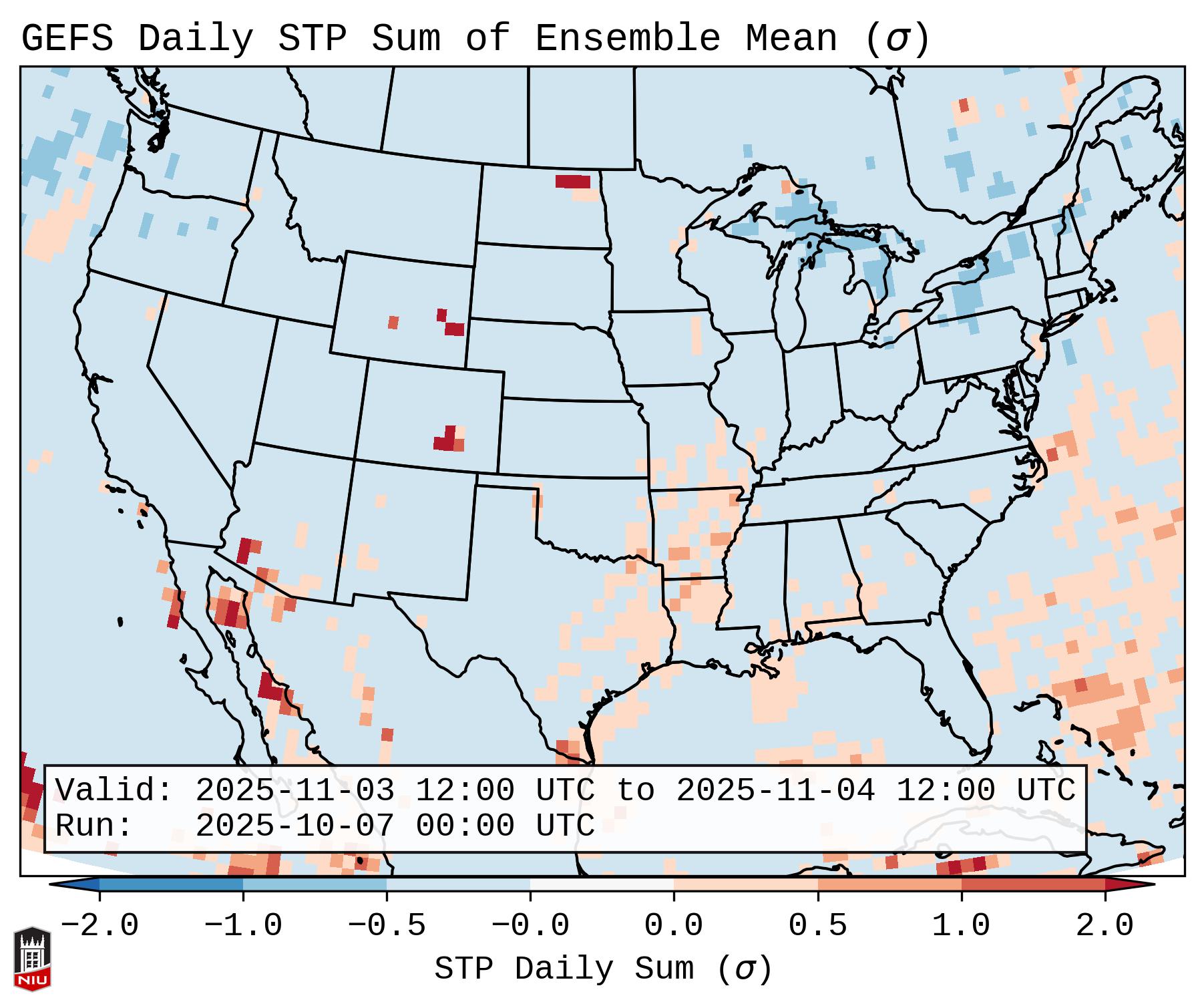 GEFS Daily STP Sum of Ensemble Mean ($\sigma$)

Valid: 2025-11-03 12:00 UTC to 2025-11-04 12:00 UTC
Run: 2025-10-07 00:00 UTC

−2.0 −1.0 −0.5 −0.0 0.0 0.5 1.0 2.0

STP Daily Sum ($\sigma$)

NIU